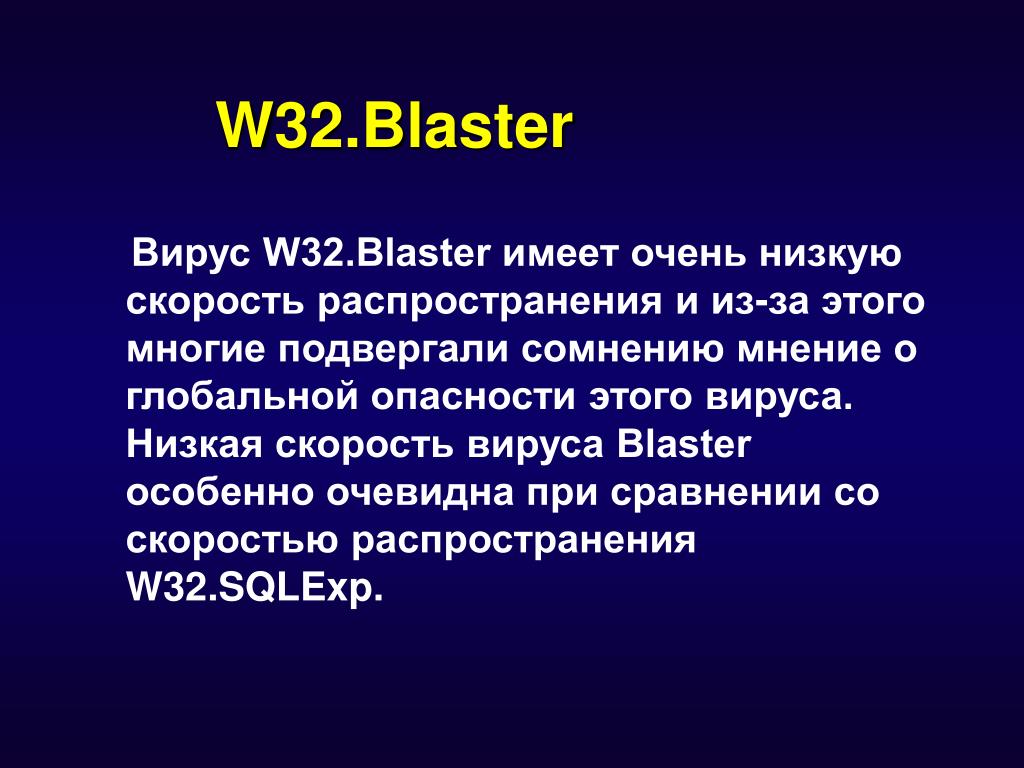 W32.Blaster

Вирус W32.Blaster имеет очень низкую скорость распространения и из-за этого многие подвергали сомнению мнение о глобальной опасности этого вируса. Низкая скорость вируса Blaster особенно очевидна при сравнении со скоростью распространения W32.SQLExp.